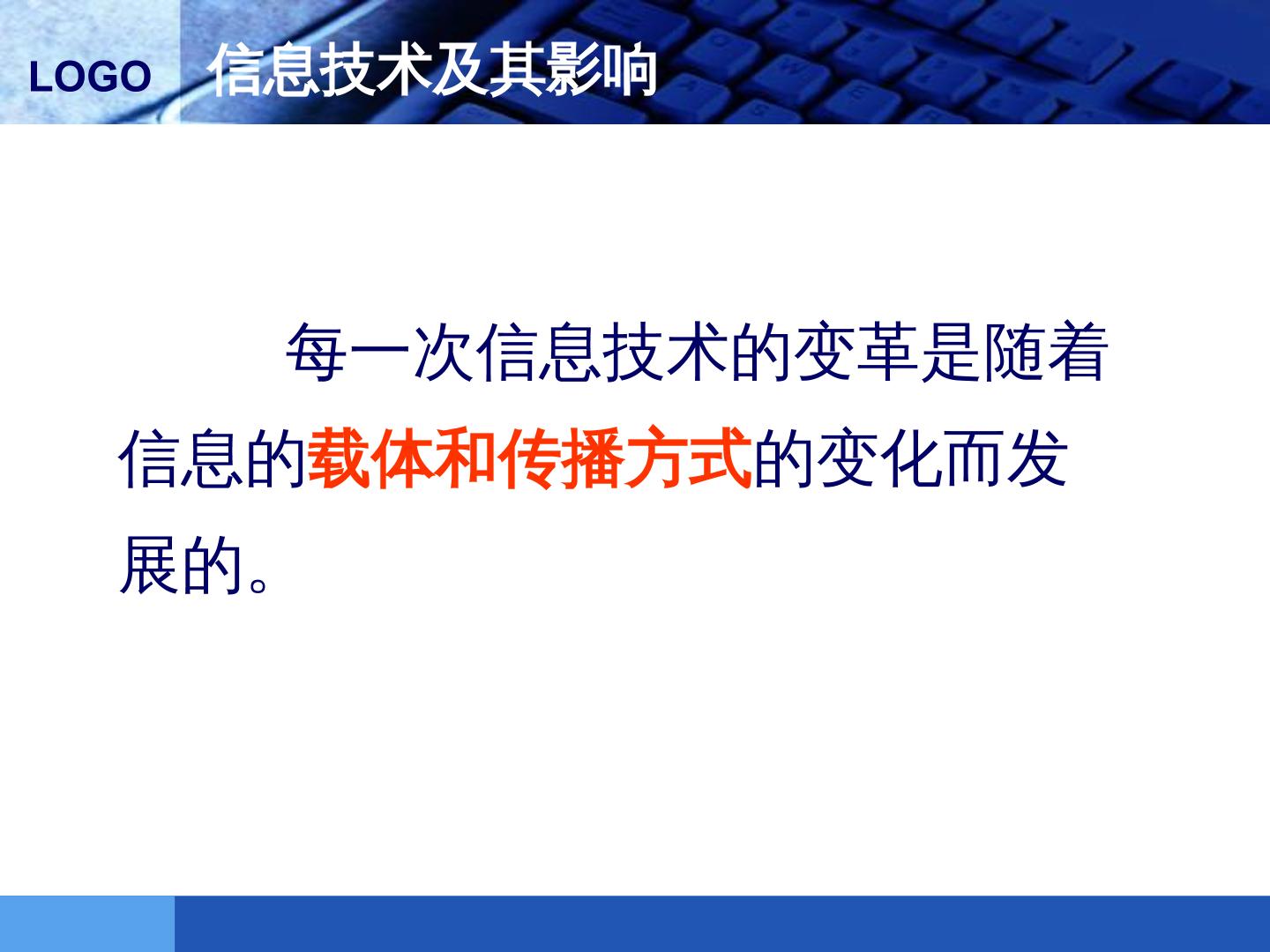 LOGO 信息技术及其影响

每一次信息技术的变革是随着信息的载体和传播方式的变化而发展的。